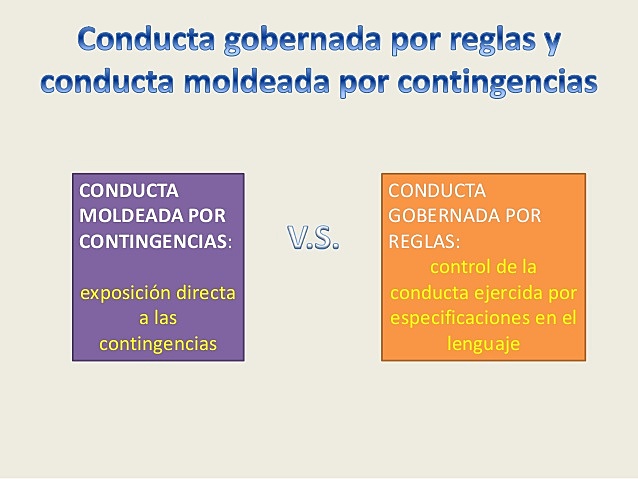 Conducta gobernada por reglas y conducta moldeada por contingencias

CONDUCTA MOLDEADA POR CONTINGENCIAS:

exposición directa a las contingencias

V.S.

CONDUCTA GOBERNADA POR REGLAS:
control de la conducta ejercida por especificaciones en el lenguaje